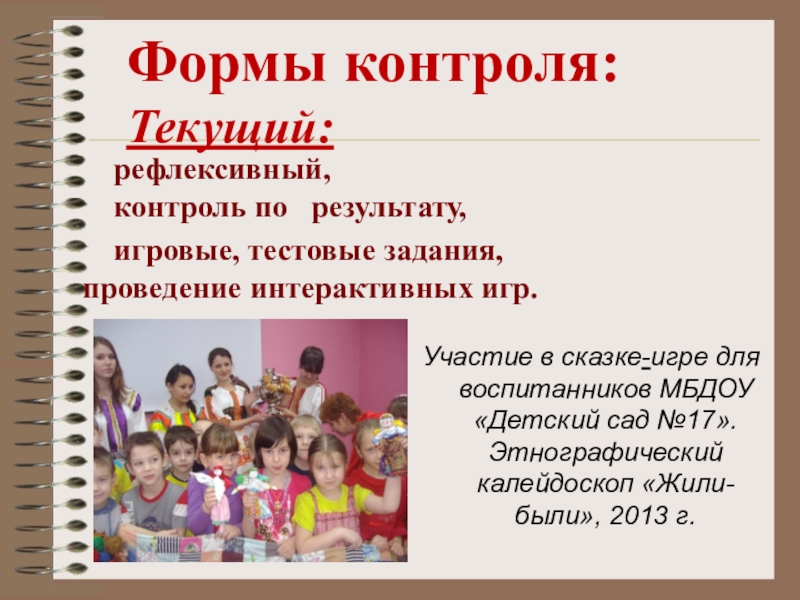 Формы контроля:

Текущий:

рефлексивный,
контроль по результату,
игровые, тестовые задания,
проведение интерактивных игр.

Участие в сказке-игре для воспитанников МБДОУ «Детский сад №17». Этнографический калейдоскоп «Жили-были», 2013 г.